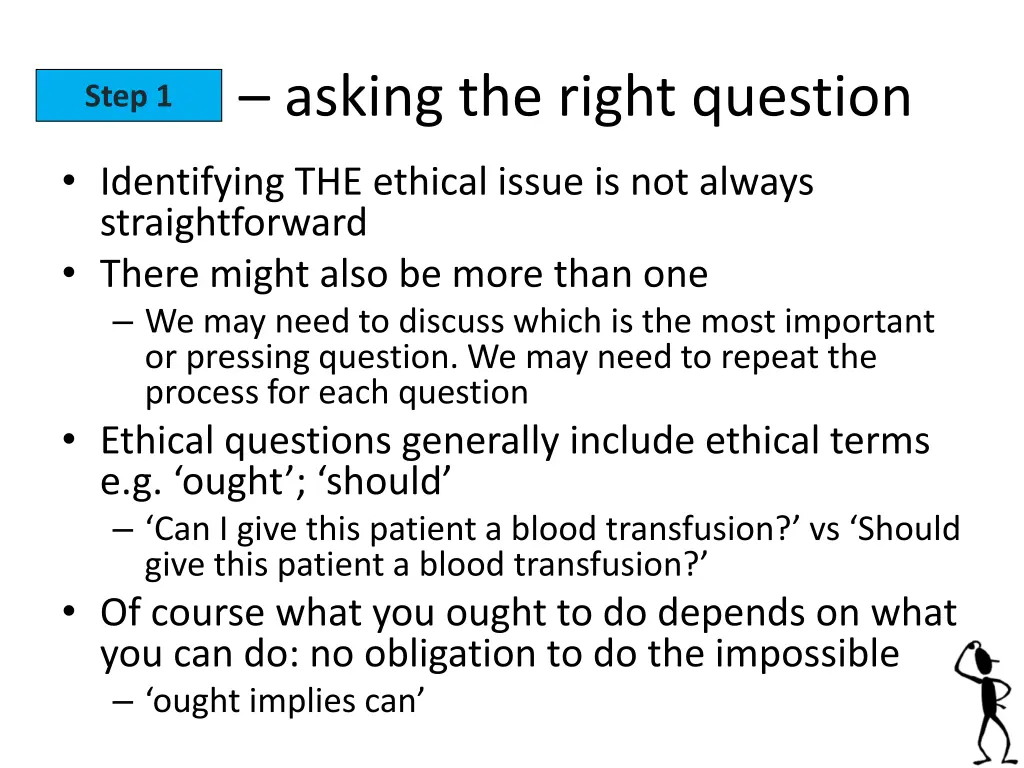 Step 1 – asking the right question

• Identifying THE ethical issue is not always straightforward
• There might also be more than one
– We may need to discuss which is the most important or pressing question. We may need to repeat the process for each question
• Ethical questions generally include ethical terms e.g. ‘ought’; ‘should’
– ‘Can I give this patient a blood transfusion?’ vs ‘Should give this patient a blood transfusion?’
• Of course what you ought to do depends on what you can do: no obligation to do the impossible
– ‘ought implies can’